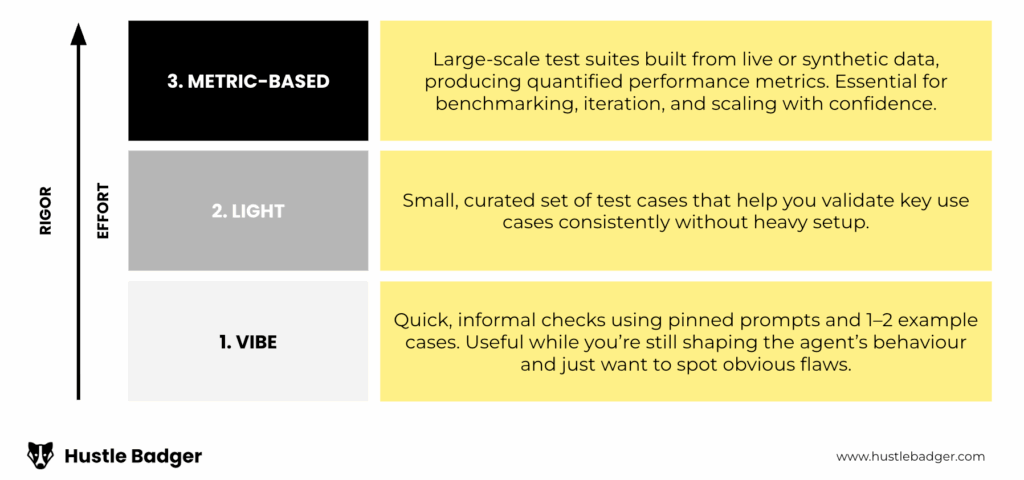 RIGOR

EFFORT

3. METRIC-BASED

Large-scale test suites built from live or synthetic data, producing quantified performance metrics. Essential for benchmarking, iteration, and scaling with confidence.

2. LIGHT

Small, curated set of test cases that help you validate key use cases consistently without heavy setup.

1. VIBE

Quick, informal checks using pinned prompts and 1–2 example cases. Useful while you're still shaping the agent's behaviour and just want to spot obvious flaws.

Hustle Badger

www.hustlebadger.com